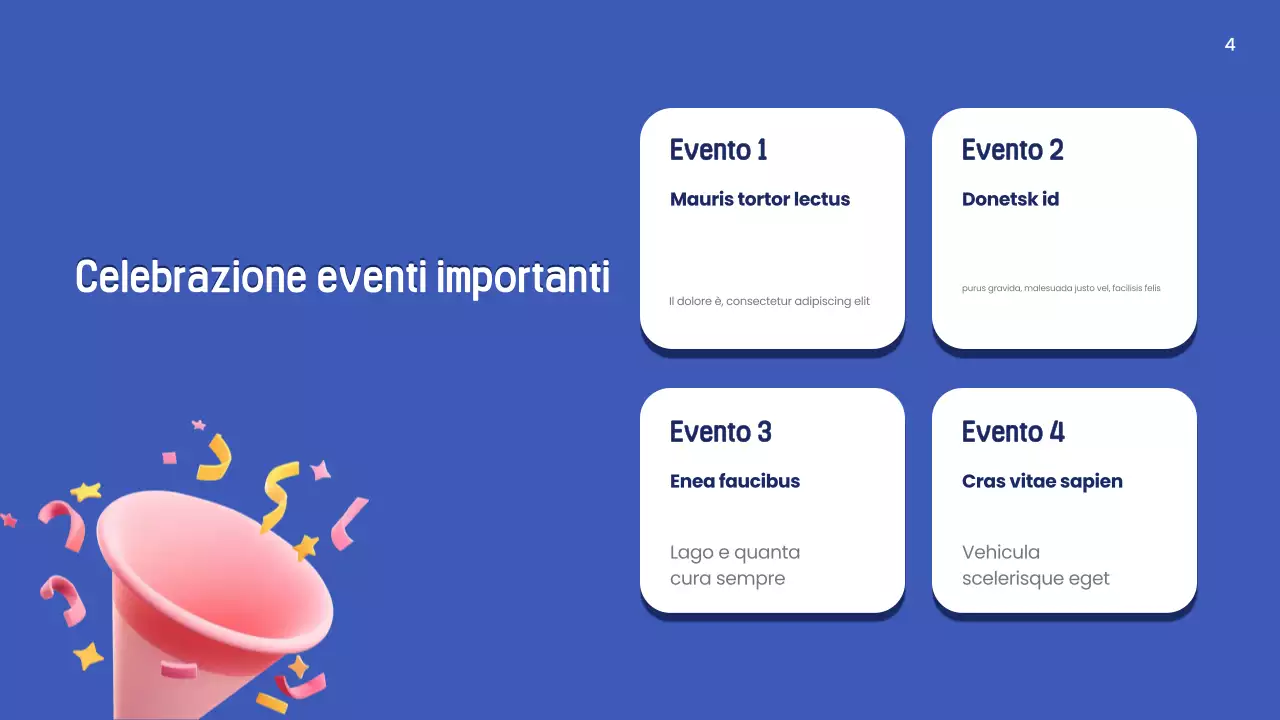 4

Celebrazione eventi importanti

Evento 1

Mauris tortor lectus

Il dolore è, consectetur adipiscing elit

Evento 2

Donetsk id

purus gravida, malesuada justo vel, facilisis felis

Evento 3

Enea faucibus

Lago e quanta cura sempre

Evento 4

Cras vitae sapien

Vehicula scelerisque eget